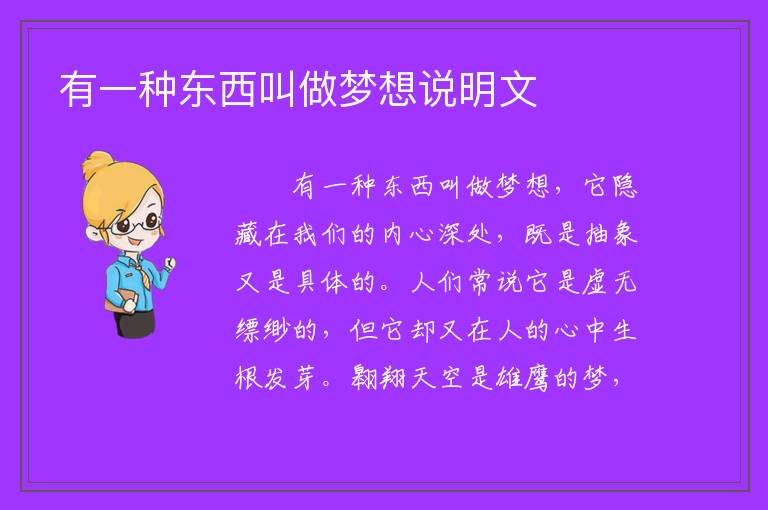 有一种东西叫做梦想说明文

有一种东西叫做梦想，它隐藏在我们的内心深处，既是抽象又是具体的。人们常说它是虚无缥缈的，但它却又在人的心中生根发芽。翱翔天空是雄鹰的梦，